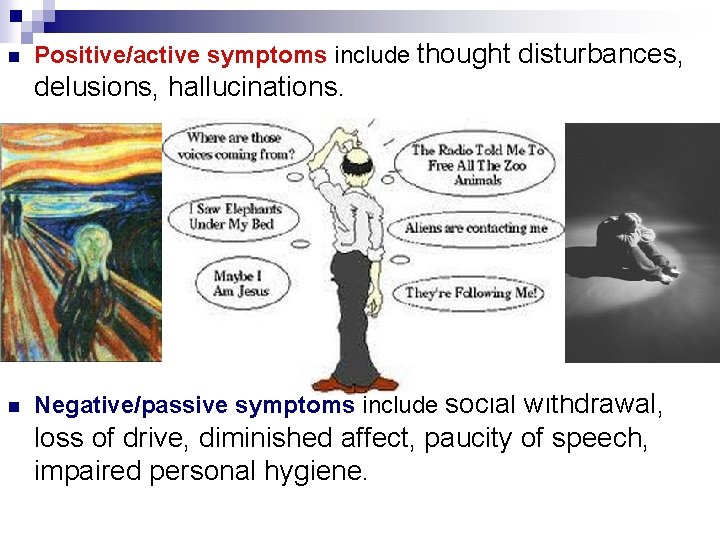 Positive/active symptoms include thought disturbances, delusions, hallucinations.

Where are those voices coming from?

I Saw Elephants Under My Bed

Maybe I Am Jesus

The Radio Told Me To Free All The Zoo Animals

Aliens are contacting me

They're Following Me!

Negative/passive symptoms include social withdrawal, loss of drive, diminished affect, paucity of speech, impaired personal hygiene.